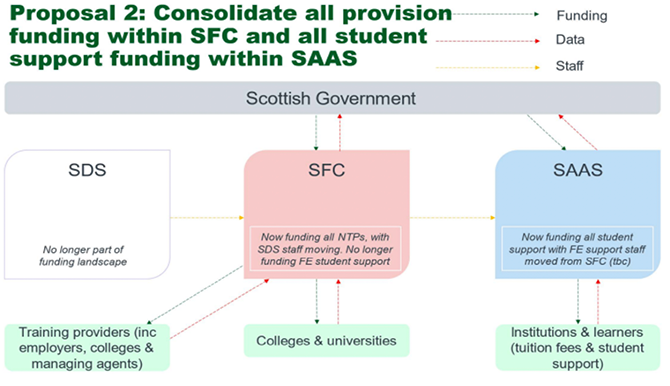 Proposal 2: Consolidate all provision funding within SFC and all student support funding within SAAS

Funding

Data

Staff

Scottish Government

SDS

No longer part of funding landscape

SFC

Now funding all NTPs, with SDS staff moving. No longer funding FE student support

SAAS

Now funding all student support with FE support staff moved from SFC (tbc)

Training providers (inc employers, colleges & managing agents)

Colleges & universities

Institutions & learners (tuition fees & student support)